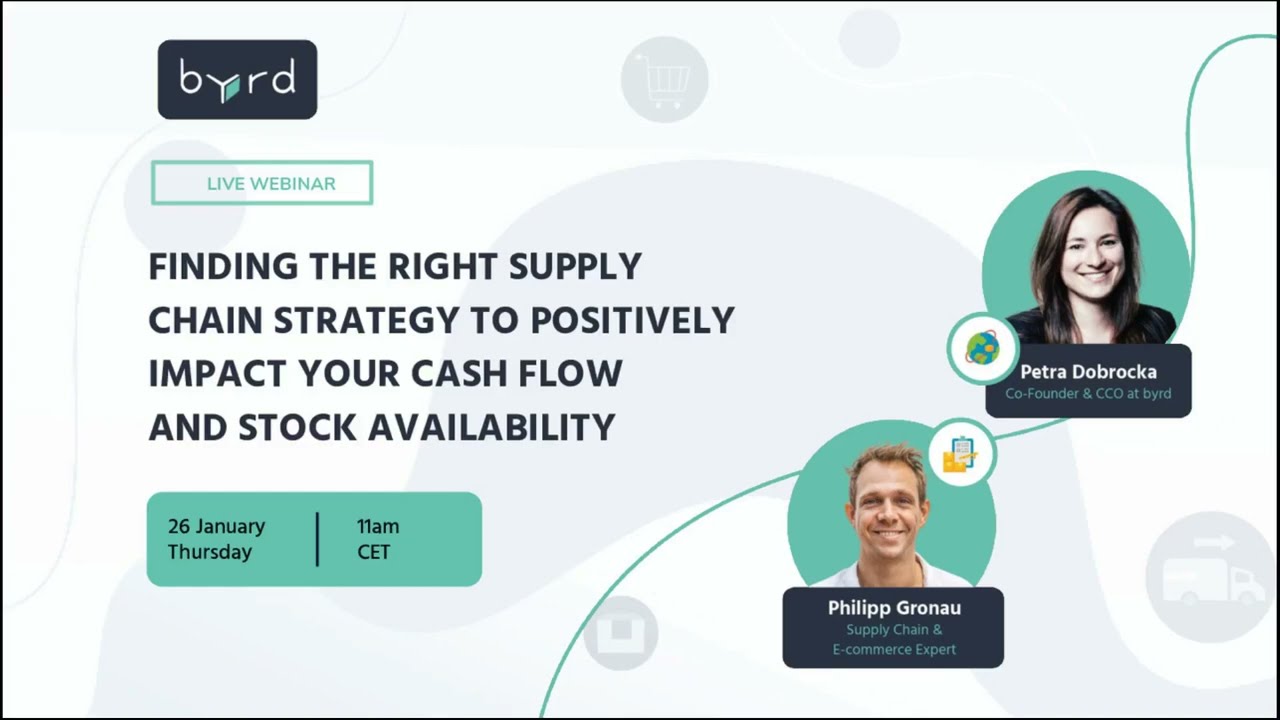 byrd

LIVE WEBINAR

FINDING THE RIGHT SUPPLY CHAIN STRATEGY TO POSITIVELY IMPACT YOUR CASH FLOW AND STOCK AVAILABILITY

26 January
Thursday

11am
CET

Petra Dobrocka
Co-Founder & CCO at byrd

Philipp Gronau
Supply Chain & E-commerce Expert